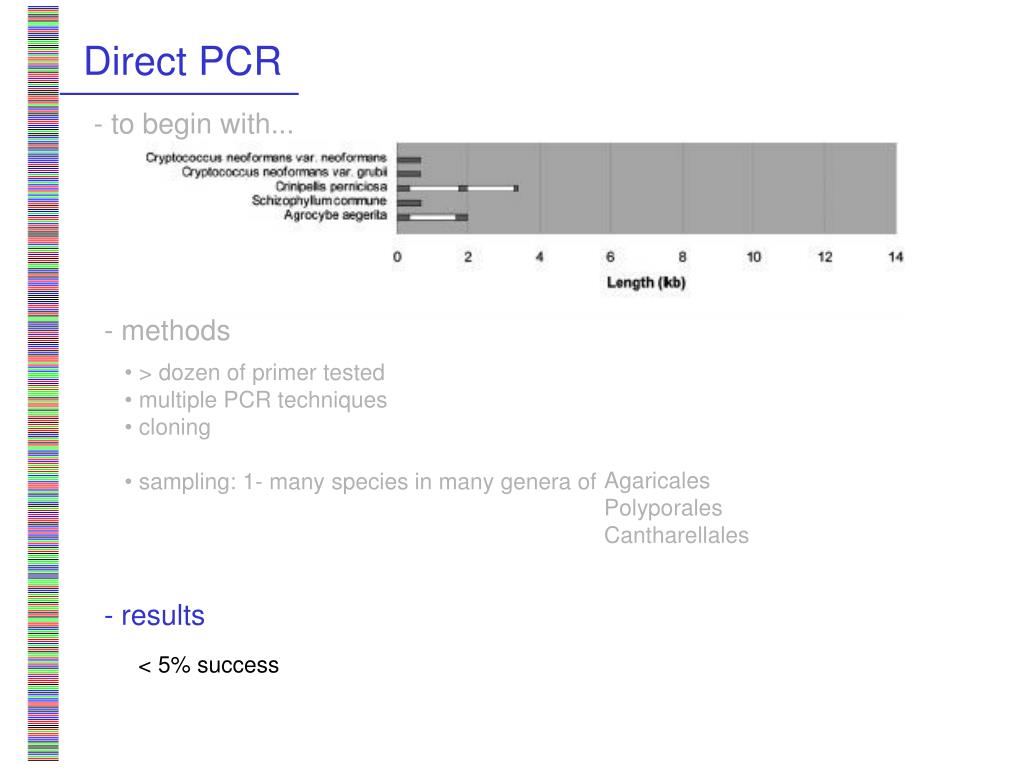 Direct PCR

- to begin with...

Cryptococcus neoformans var. neoformans
Cryptococcus neoformans var. grubii
Crinipellis perniciosa
Schizophyllum commune
Agrocybe aegerita

0 2 4 6 8 10 12 14

Length (kb)

- methods

• > dozen of primer tested
• multiple PCR techniques
• cloning

• sampling: 1- many species in many genera of Agaricales Polyporales Cantharellales

- results

< 5% success